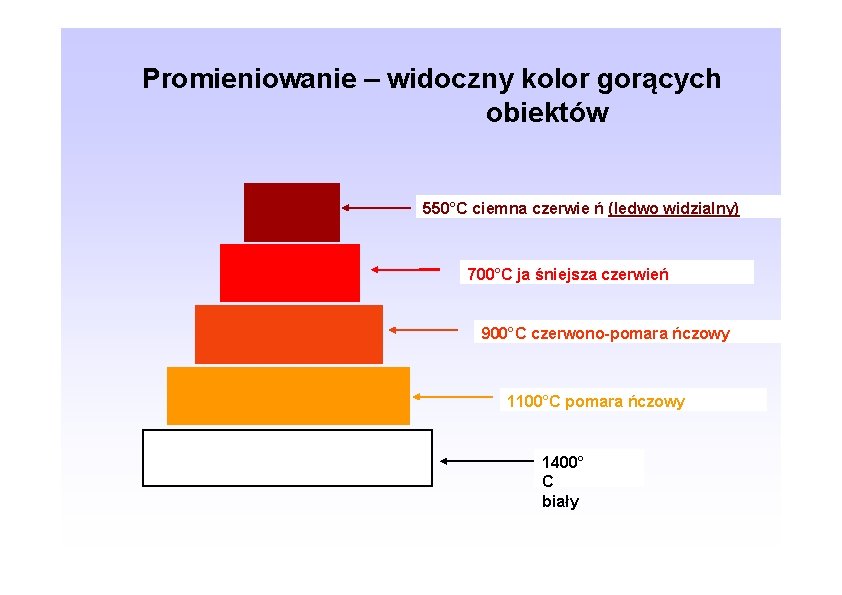 Promieniowanie – widoczny kolor gorących obiektów

550°C ciemna czerwie ń (ledwo widzialny)

700°C ja śniejsza czerwień

900°C czerwono-pomara ńczowy

1100°C pomara ńczowy

1400°
C
biały